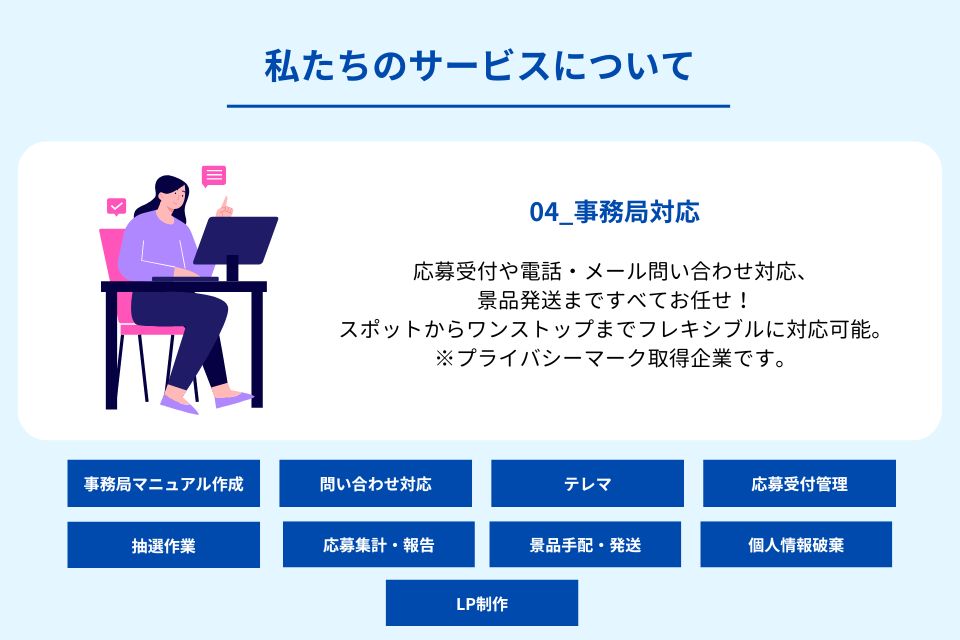 私たちのサービスについて

04_事務局対応

応募受付や電話・メール問い合わせ対応、
景品発送まですべてお任せ！
スポットからワンストップまでフレキシブルに対応可能。
※プライバシーマーク取得企業です。

事務局マニュアル作成

問い合わせ対応

テレマ

応募受付管理

抽選作業

応募集計・報告

景品手配・発送

個人情報破棄

LP制作